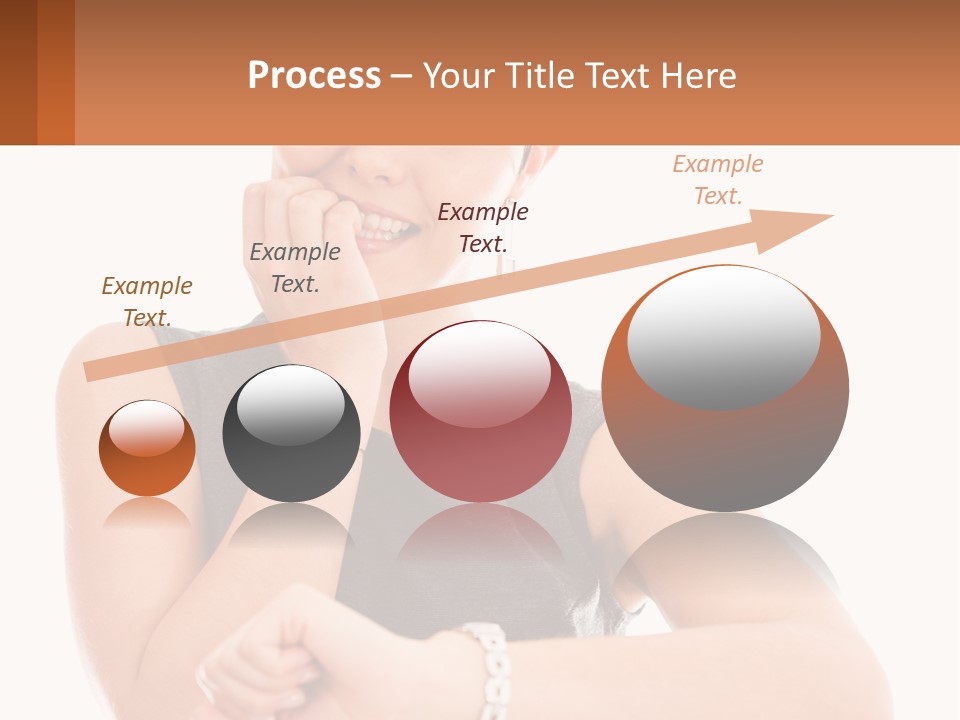 Process – Your Title Text Here

Example Text.

Example Text.

Example Text.

Example Text.